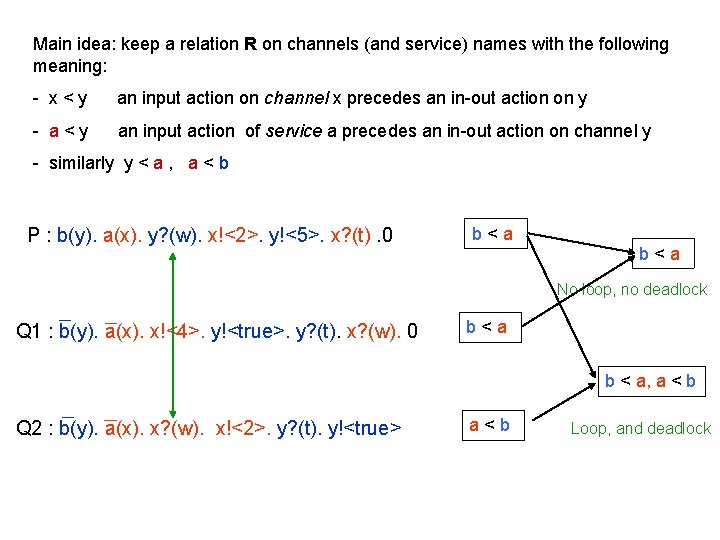 Main idea: keep a relation **R** on channels (and service) names with the following meaning:

- x < y    an input action on *channel* x precedes an in-out action on y
- a < y    an input action of *service* a precedes an in-out action on channel y
- similarly y < a , a < b

P : b(y). a(x). y?(w). x!<2>. y!<5>. x?(t) .0

Q1 : $\overline{b}$(y). $\overline{a}$(x). x!<4>. y!<true>. y?(t). x?(w). 0

Q2 : $\overline{b}$(y). $\overline{a}$(x). x?(w). x!<2>. y?(t). y!<true>

b < a

b < a

No loop, no deadlock

b < a

b < a, a < b

a < b

Loop, and deadlock